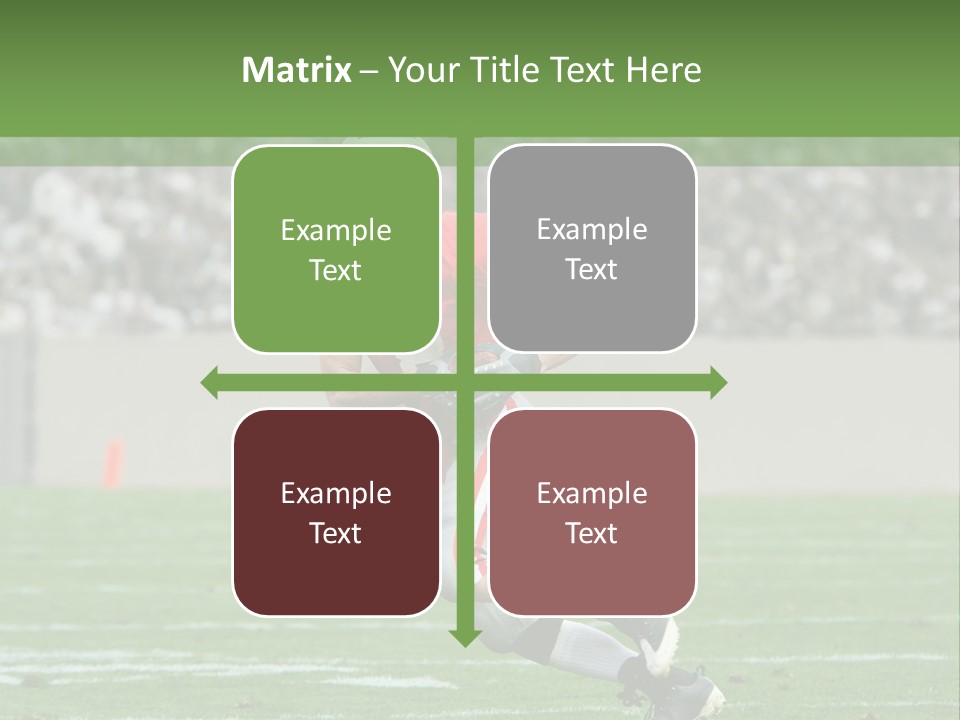 Matrix – Your Title Text Here

Example Text

Example Text

Example Text

Example Text